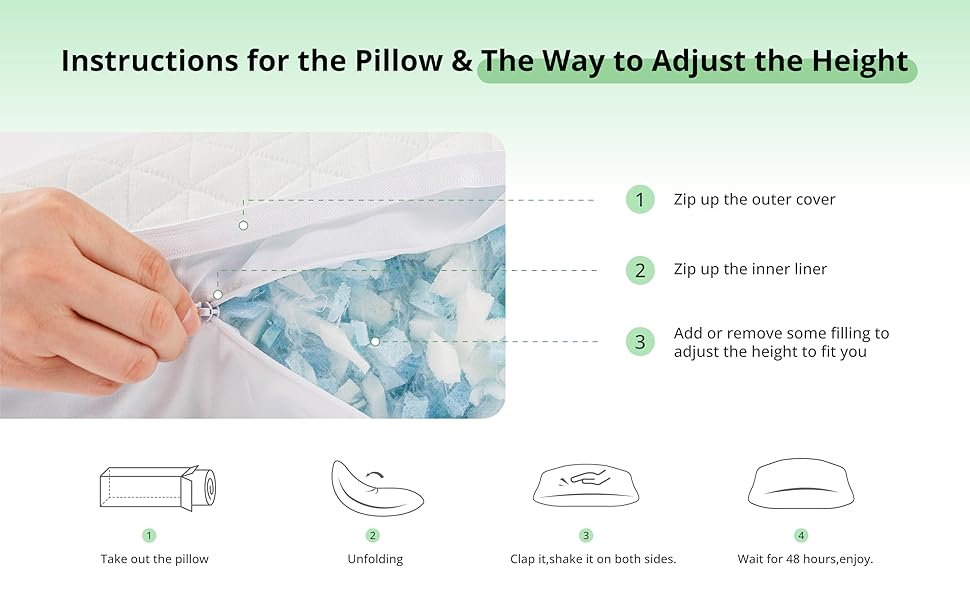 Instructions for the Pillow & The Way to Adjust the Height

1 Zip up the outer cover

2 Zip up the inner liner

3 Add or remove some filling to adjust the height to fit you

1
Take out the pillow

2
Unfolding

3
Clap it,shake it on both sides.

4
Wait for 48 hours,enjoy.